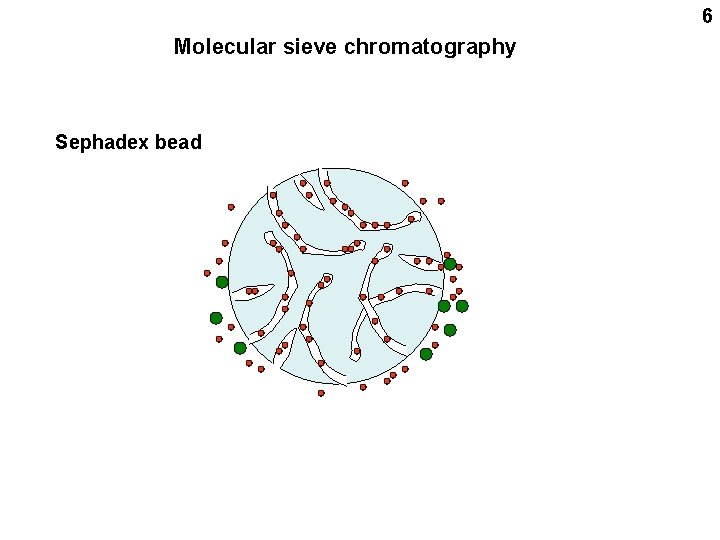 6

Molecular sieve chromatography

Sephadex bead